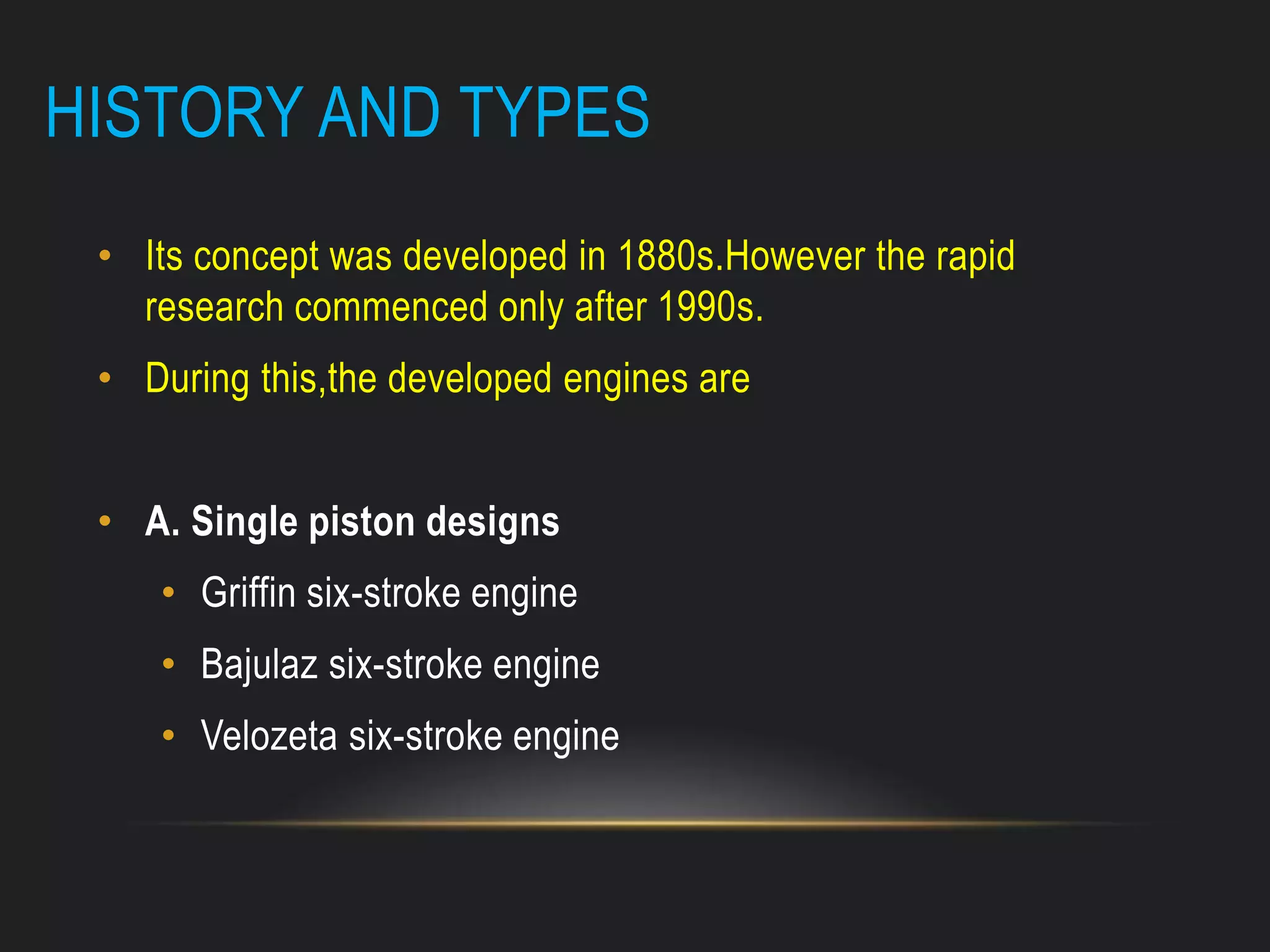 HISTORY AND TYPES

• Its concept was developed in 1880s.However the rapid research commenced only after 1990s.

• During this,the developed engines are

• A. Single piston designs

• Griffin six-stroke engine

• Bajulaz six-stroke engine

• Velozeta six-stroke engine